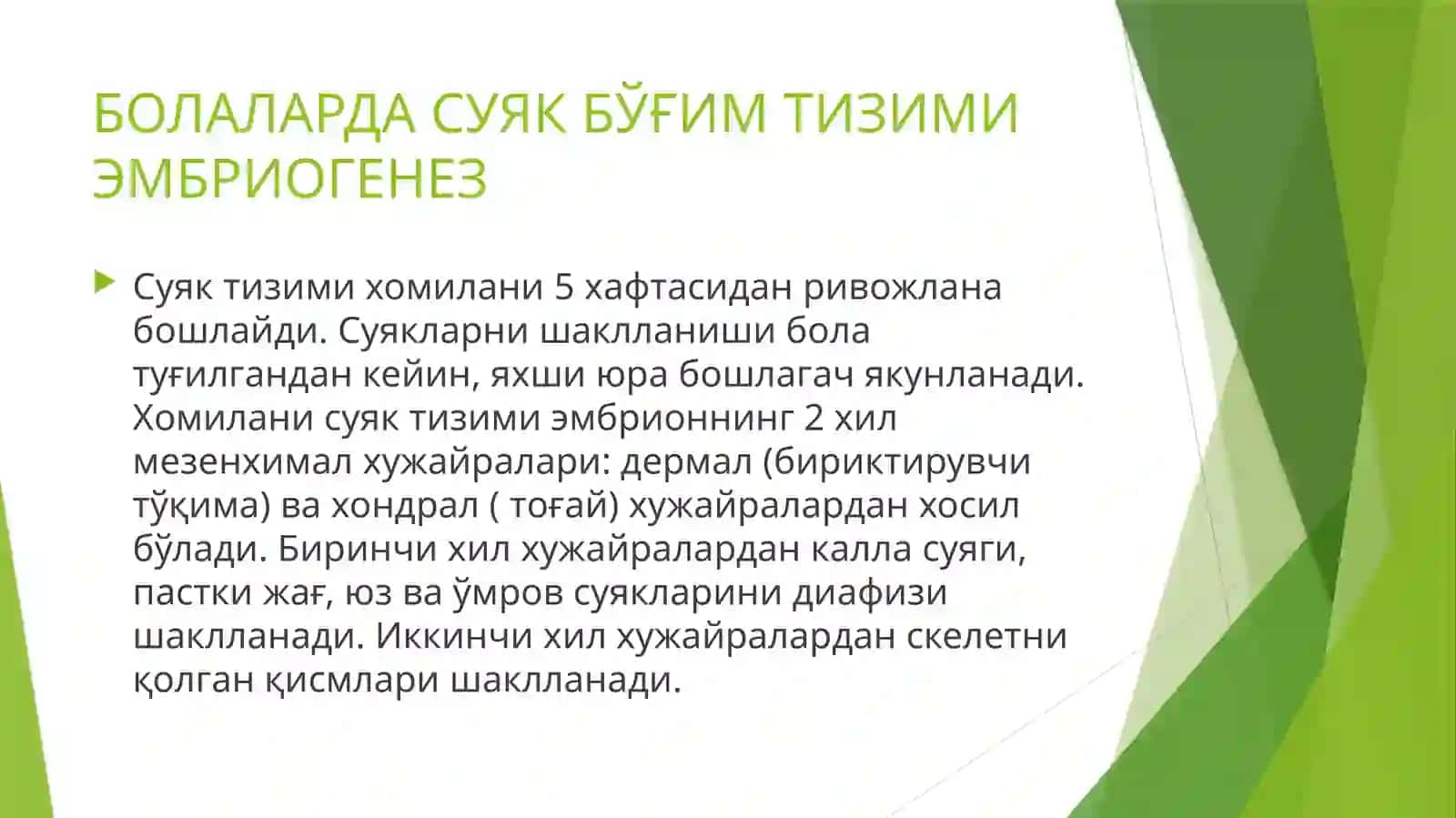 БОЛАЛАРДА СУЯК БЎҒИМ ТИЗИМИ ЭМБРИОГЕНЕЗ

Суяк тизими хомилани 5 хафтасидан ривожлана бошлайди. Суякларни шаклланиши бола туғилгандан кейин, яхши юра бошлагач якунланади. Хомилани суяк тизими эмбрионнинг 2 хил мезенхимал хужайралари: дермал (бириктирувчи тўқима) ва хондрал ( тоғай) хужайралардан хосил бўлади. Биринчи хил хужайралардан калла суяги, пастки жағ, юз ва ўмров суякларини диафизи шаклланади. Иккинчи хил хужайралардан скелетни қолган қисмлари шаклланади.